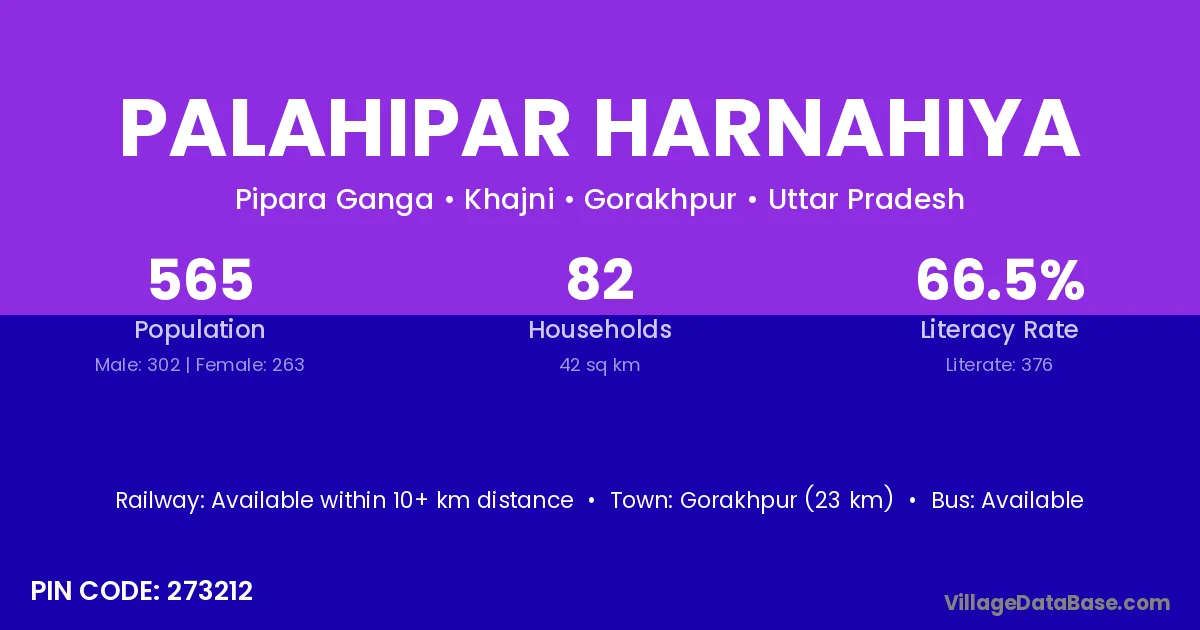 PALAHIPAR HARNAHIYA

Pipara Ganga • Khajni • Gorakhpur • Uttar Pradesh

565
Population
Male: 302 | Female: 263

82
Households
42 sq km

66.5%
Literacy Rate
Literate: 376

Railway: Available within 10+ km distance • Town: Gorakhpur (23 km) • Bus: Available

PIN CODE: 273212

VillageDataBase.com